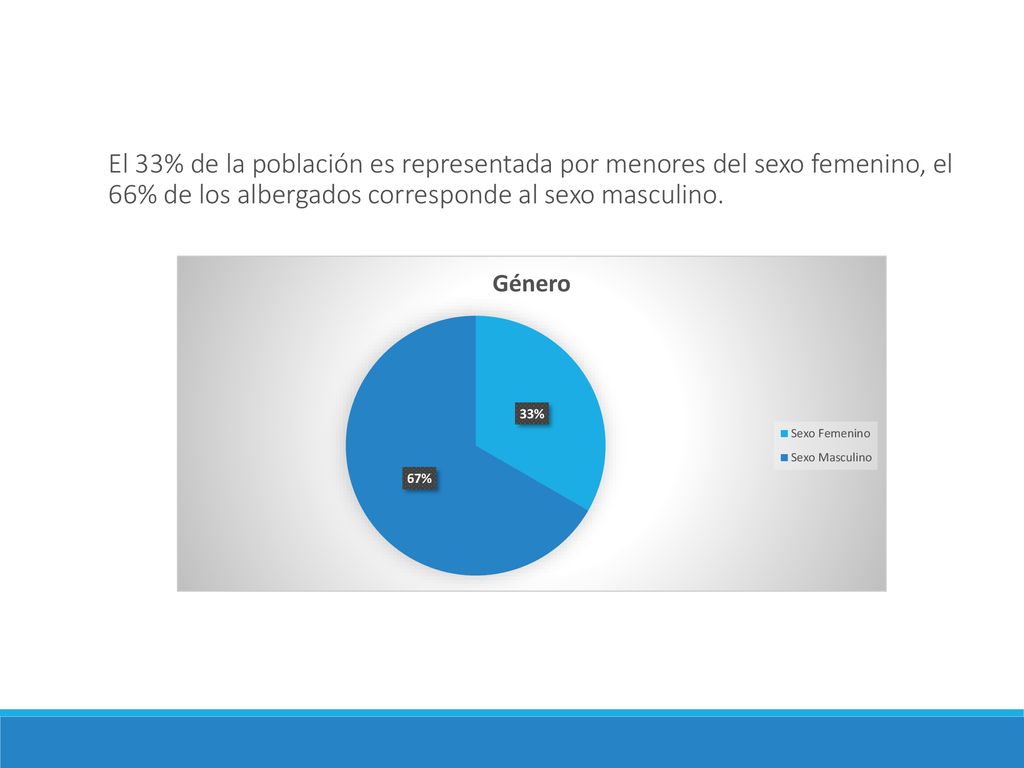 El 33% de la población es representada por menores del sexo femenino, el 66% de los albergados corresponde al sexo masculino.

Género

33%

67%

Sexo Femenino
Sexo Masculino